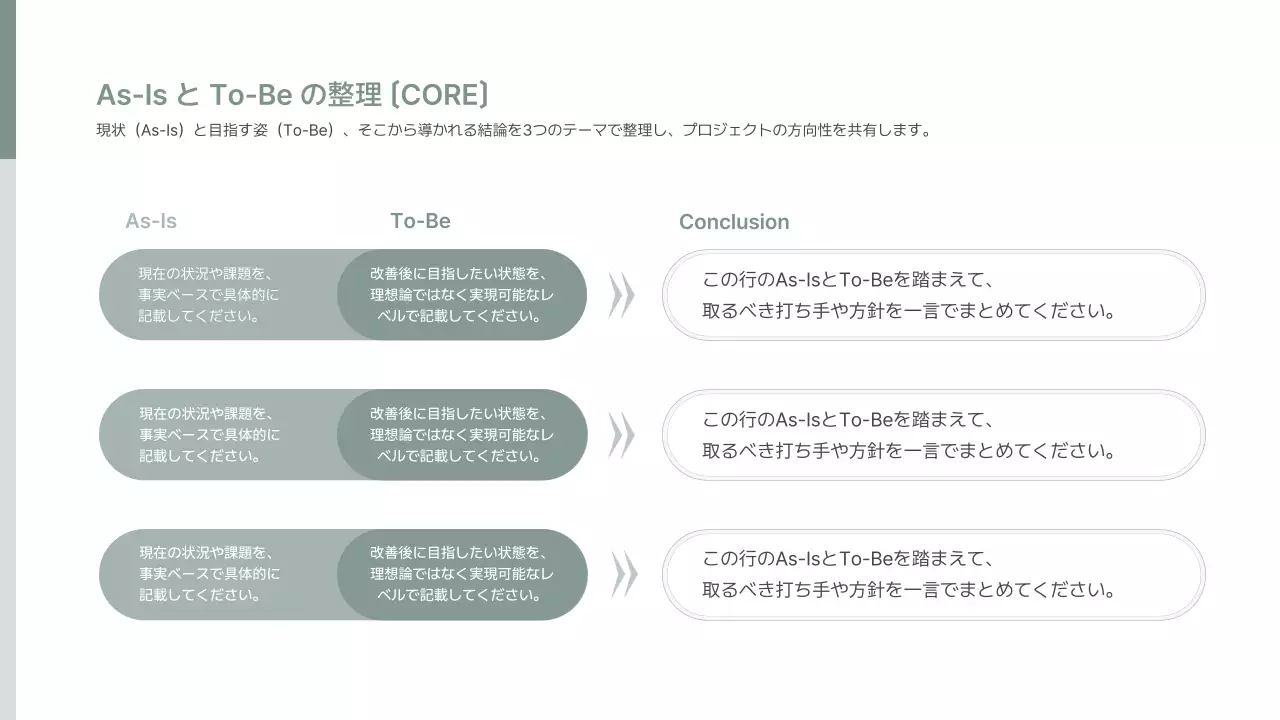 As-Is と To-Be の整理 [CORE]

現状（As-Is）と目指す姿（To-Be）、そこから導かれる結論を3つのテーマで整理し、プロジェクトの方向性を共有します。

As-Is

To-Be

Conclusion

現在の状況や課題を、事実ベースで具体的に記載してください。

改善後に目指したい状態を、理想論ではなく実現可能なレベルで記載してください。

この行のAs-IsとTo-Beを踏まえて、取るべき打ち手や方針を一言でまとめてください。

現在の状況や課題を、事実ベースで具体的に記載してください。

改善後に目指したい状態を、理想論ではなく実現可能なレベルで記載してください。

この行のAs-IsとTo-Beを踏まえて、取るべき打ち手や方針を一言でまとめてください。

現在の状況や課題を、事実ベースで具体的に記載してください。

改善後に目指したい状態を、理想論ではなく実現可能なレベルで記載してください。

この行のAs-IsとTo-Beを踏まえて、取るべき打ち手や方針を一言でまとめてください。